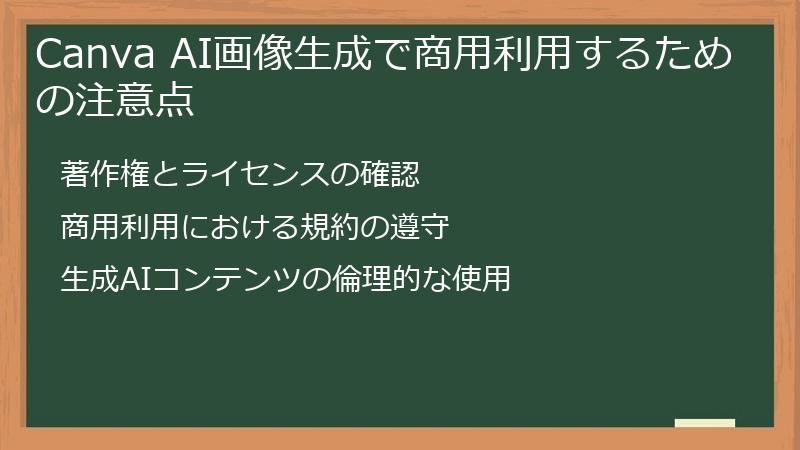 Canva AI画像生成で商用利用するための注意点

著作権とライセンスの確認

商用利用における規約の遵守

生成AIコンテンツの倫理的な使用